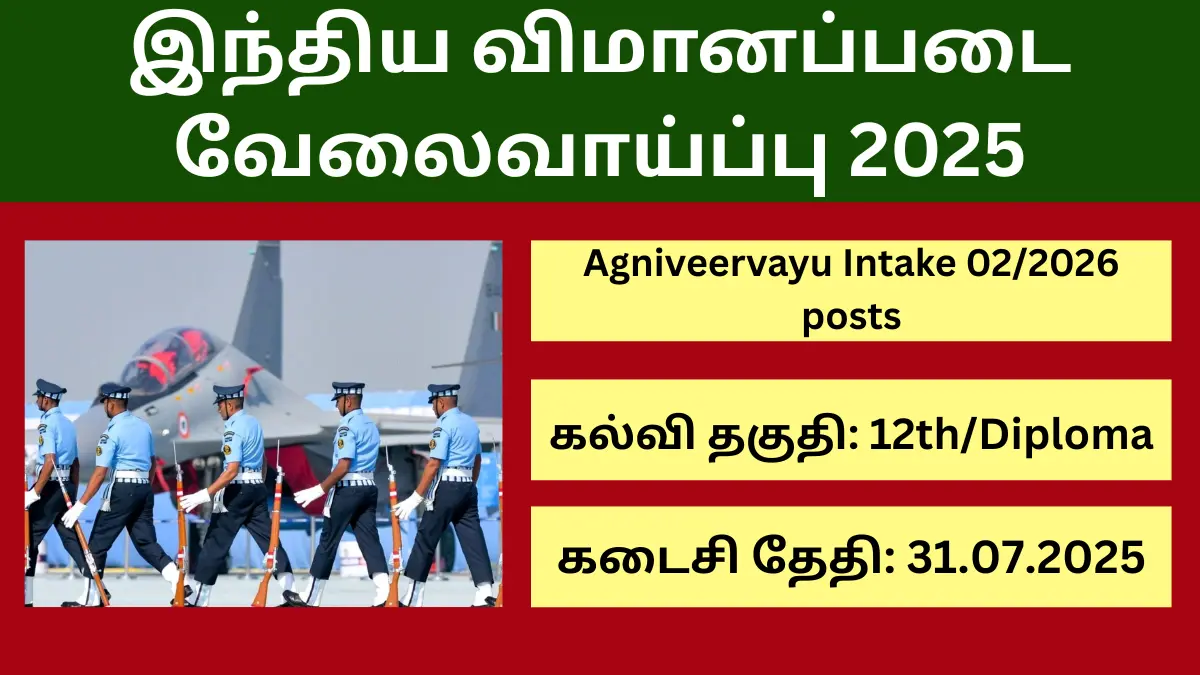 இந்திய விமானப்படை வேலைவாய்ப்பு 2025

Agniveervayu Intake 02/2026 posts

கல்வி தகுதி: 12th/Diploma

கடைசி தேதி: 31.07.2025